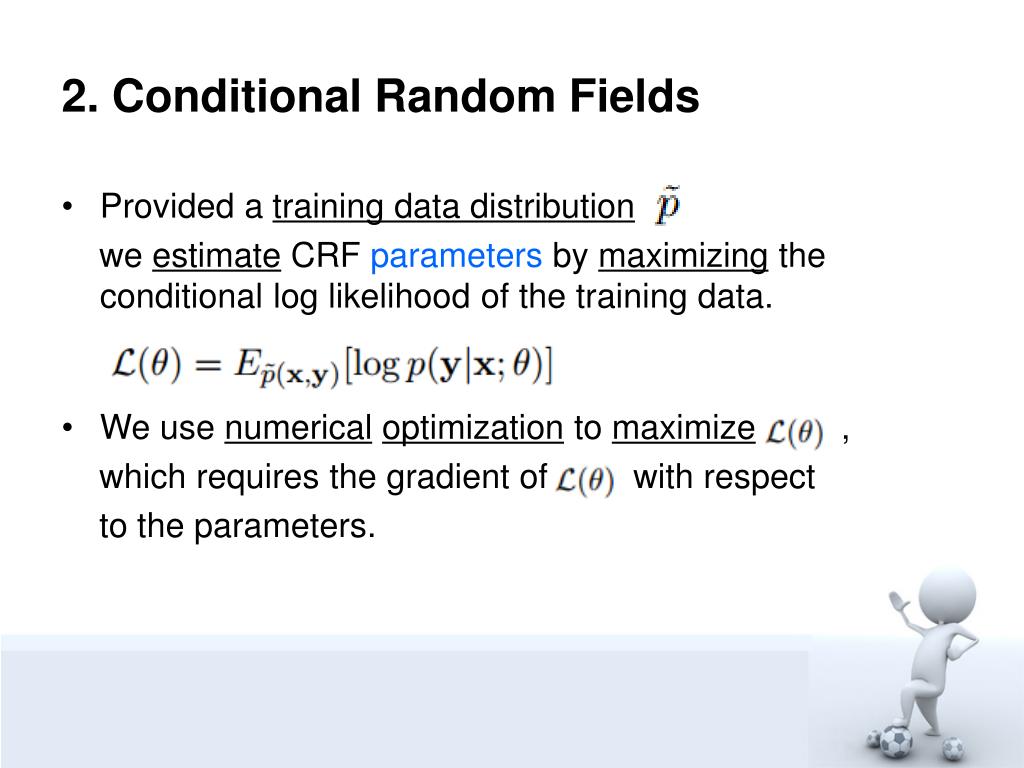 2. Conditional Random Fields

• Provided a training data distribution $\tilde{p}$ we estimate CRF parameters by maximizing the conditional log likelihood of the training data.

$\mathcal{L}(\theta) = E_{\tilde{p}(\mathbf{x},\mathbf{y})}[\log p(\mathbf{y}|\mathbf{x};\theta)]$

• We use numerical optimization to maximize $\mathcal{L}(\theta)$ , which requires the gradient of $\mathcal{L}(\theta)$ with respect to the parameters.